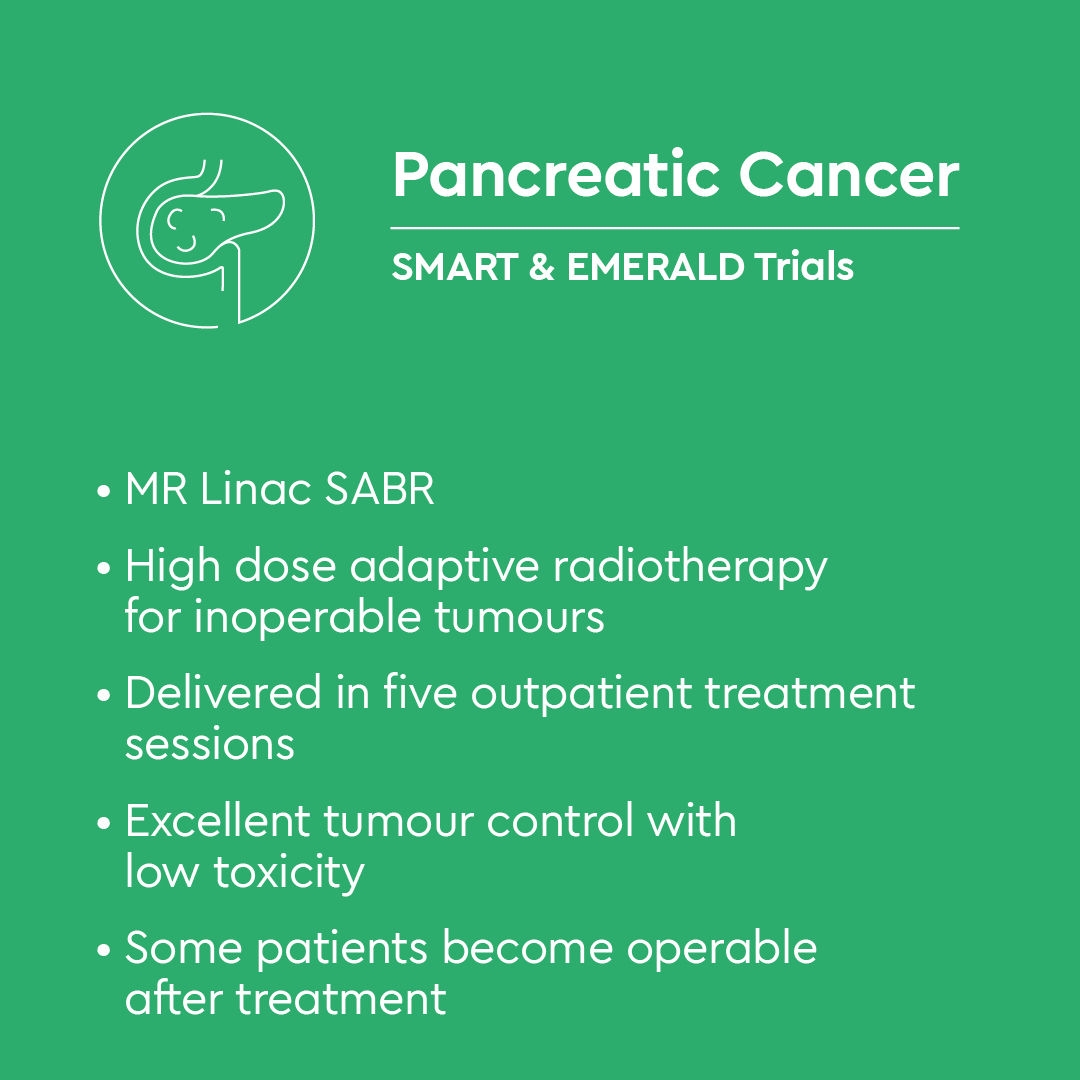 Pancreatic Cancer

SMART & EMERALD Trials

• MR Linac SABR

• High dose adaptive radiotherapy for inoperable tumours

• Delivered in five outpatient treatment sessions

• Excellent tumour control with low toxicity

• Some patients become operable after treatment